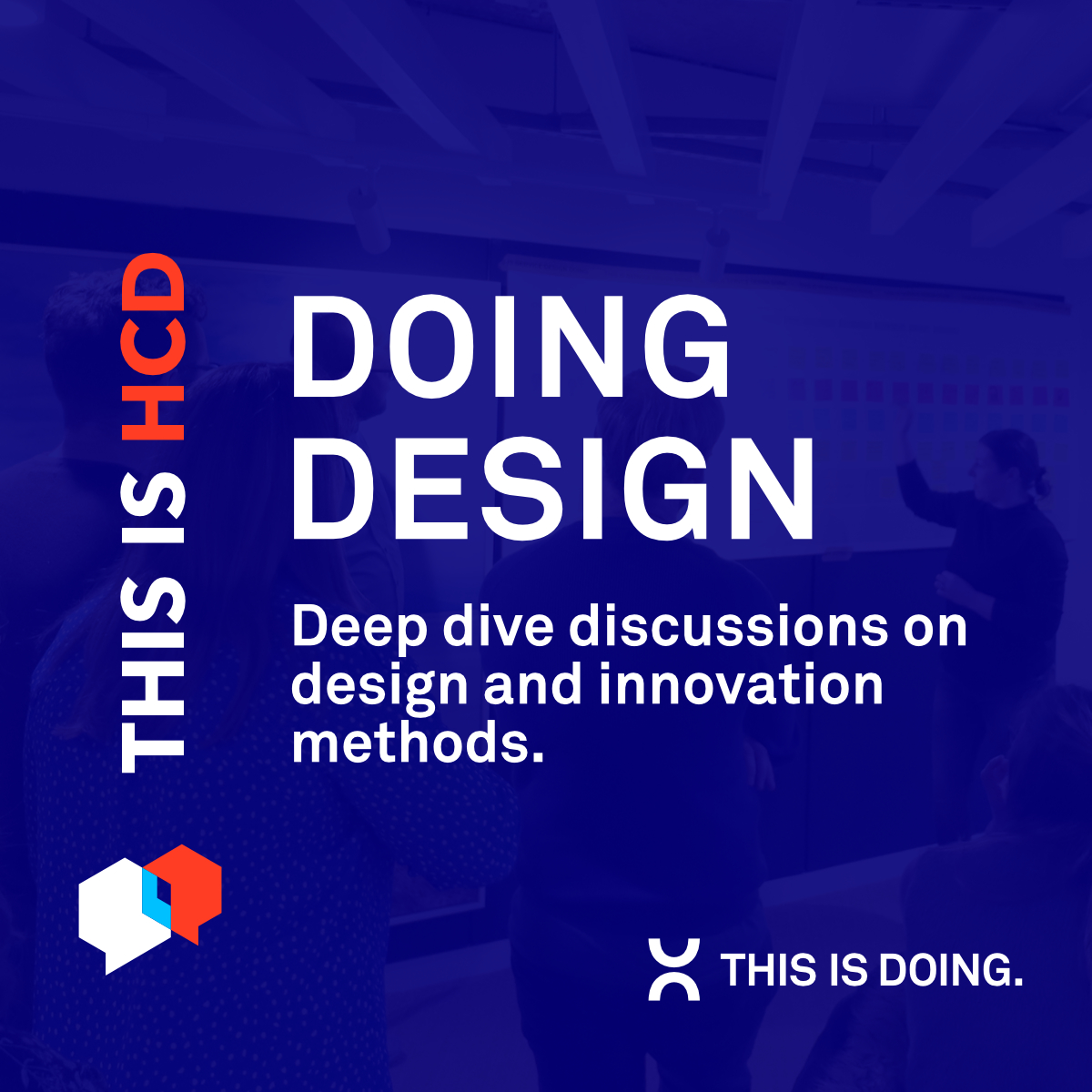 THIS IS HCD

DOING DESIGN

Deep dive discussions on design and innovation methods.

THIS IS DOING.